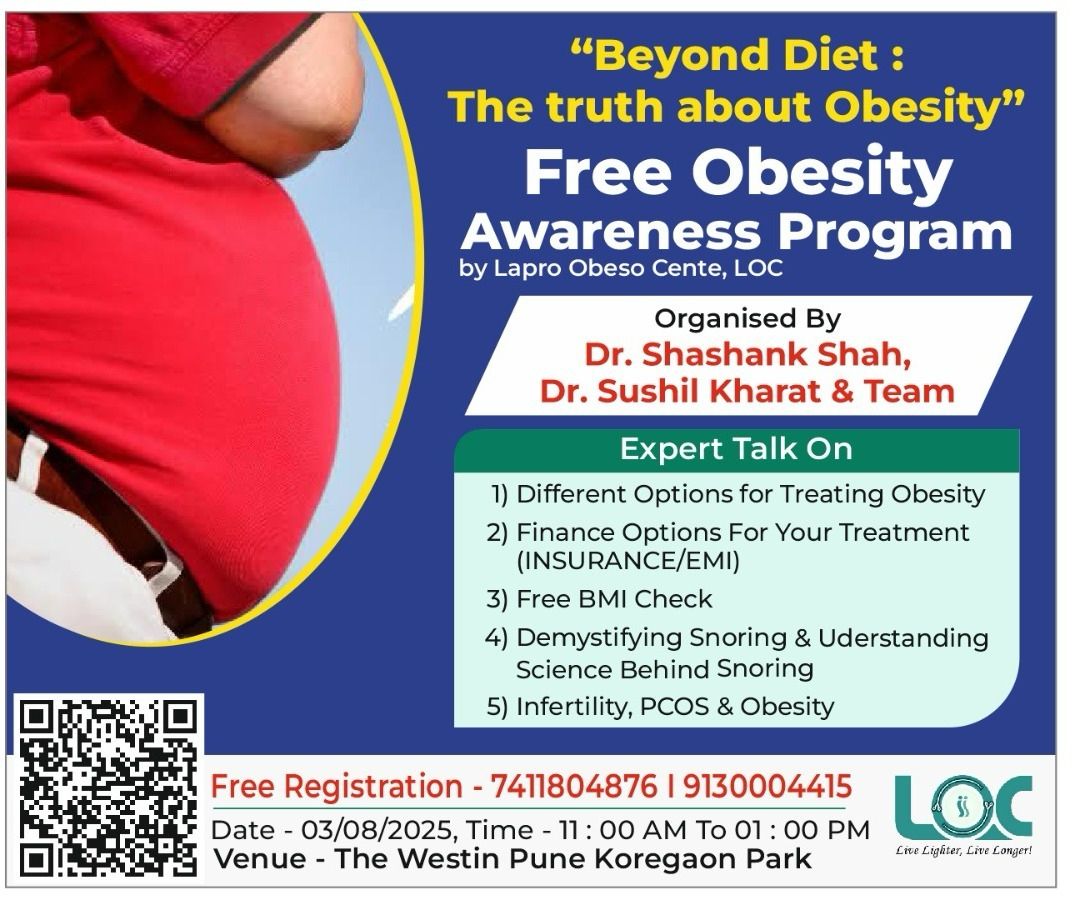 "Beyond Diet :
The truth about Obesity"

Free Obesity
Awareness Program
by Lapro Obeso Cente, LOC

Organised By
Dr. Shashank Shah,
Dr. Sushil Kharat & Team

Expert Talk On

1) Different Options for Treating Obesity
2) Finance Options For Your Treatment (INSURANCE/EMI)
3) Free BMI Check
4) Demystifying Snoring & Uderstanding Science Behind Snoring
5) Infertility, PCOS & Obesity

Free Registration - 7411804876 I 9130004415
Date - 03/08/2025, Time - 11 : 00 AM To 01 : 00 PM
Venue - The Westin Pune Koregaon Park

LOC
Live Lighter, Live Longer!